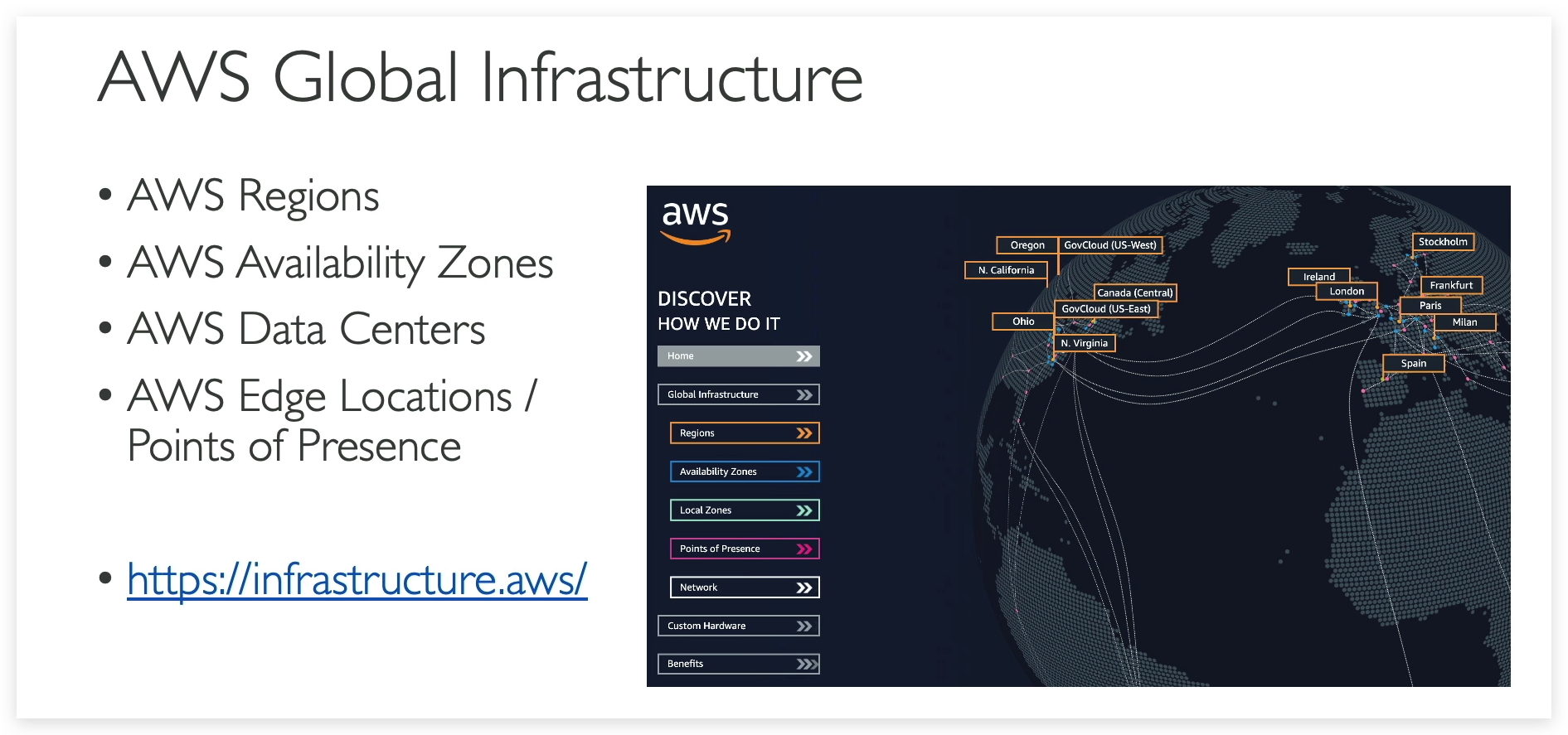 AWS Global Infrastructure

• AWS Regions
• AWS Availability Zones
• AWS Data Centers
• AWS Edge Locations / Points of Presence

• https://infrastructure.aws/

aws

DISCOVER
HOW WE DO IT

Home
Global Infrastructure
Regions
Availability Zones
Local Zones
Points of Presence
Network
Custom Hardware
Benefits

Oregon
GovCloud (US-West)
N. California
Canada (Central)
GovCloud (US-East)
Ohio
N. Virginia
Stockholm
Ireland
London
Frankfurt
Paris
Milan
Spain